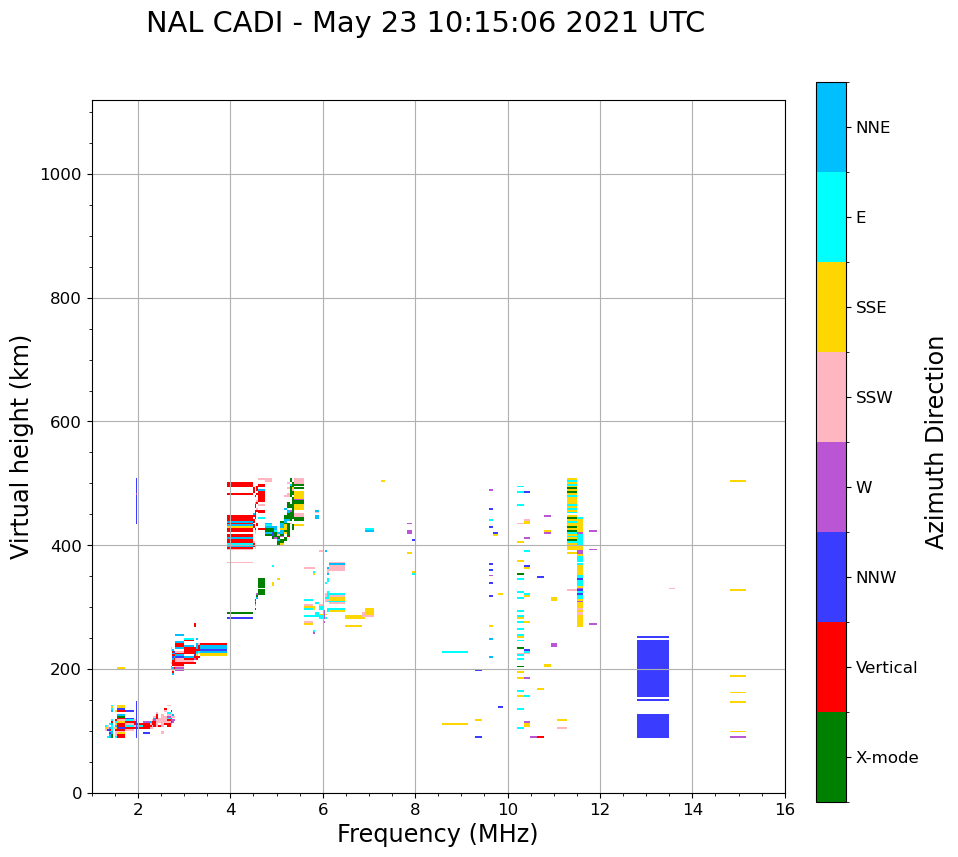 NAL CADI - May 23 10:15:06 2021 UTC

Virtual height (km)

1000
800
600
400
200
0

2
4
6
8
10
12
14
16

Frequency (MHz)

NNE
E
SSE
SSW
W
NNW
Vertical
X-mode

Azimuth Direction